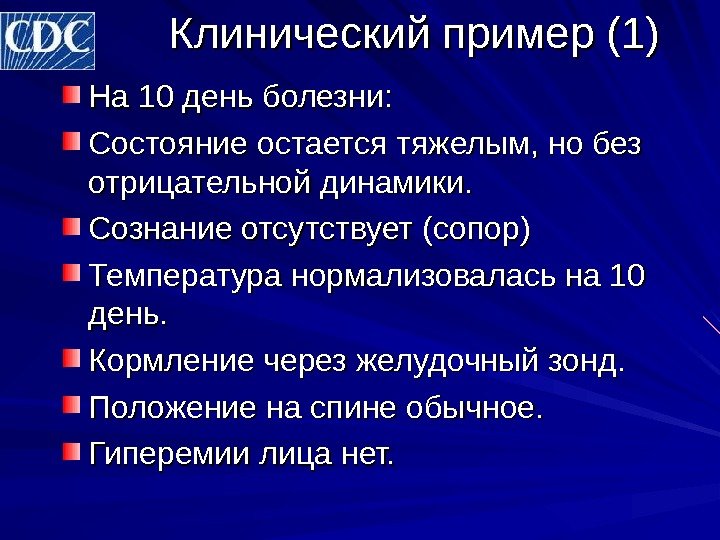 CDC

Клинический пример (1)

На 10 день болезни:

Состояние остается тяжелым, но без отрицательной динамики.

Сознание отсутствует (сопор)

Температура нормализовалась на 10 день.

Кормление через желудочный зонд.

Положение на спине обычное.

Гиперемии лица нет.